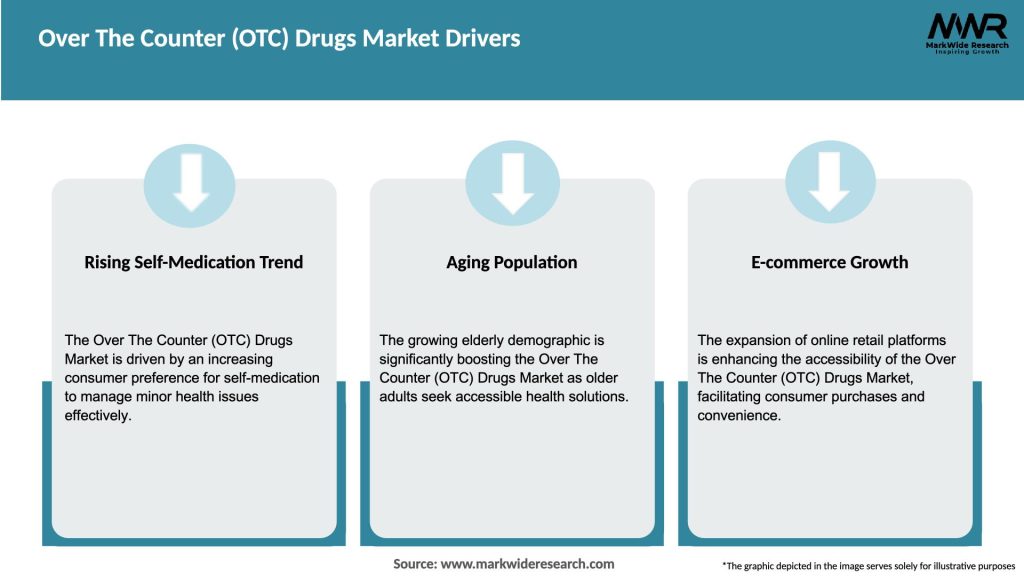 Over The Counter (OTC) Drugs Market Drivers

MWR
MarkWide Research
Inspiring Growth

Rising Self-Medication Trend

The Over The Counter (OTC) Drugs Market is driven by an increasing consumer preference for self-medication to manage minor health issues effectively.

Aging Population

The growing elderly demographic is significantly boosting the Over The Counter (OTC) Drugs Market as older adults seek accessible health solutions.

E-commerce Growth

The expansion of online retail platforms is enhancing the accessibility of the Over The Counter (OTC) Drugs Market, facilitating consumer purchases and convenience.

Source: www.markwideresearch.com

*The graphic depicted in the image serves solely for illustrative purposes